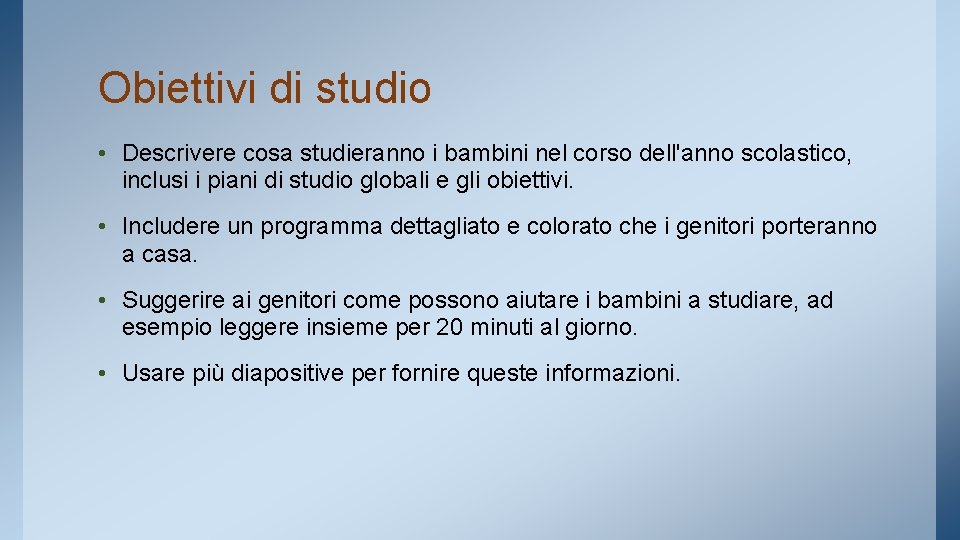 Obiettivi di studio

• Descrivere cosa studieranno i bambini nel corso dell'anno scolastico, inclusi i piani di studio globali e gli obiettivi.

• Includere un programma dettagliato e colorato che i genitori porteranno a casa.

• Suggerire ai genitori come possono aiutare i bambini a studiare, ad esempio leggere insieme per 20 minuti al giorno.

• Usare più diapositive per fornire queste informazioni.